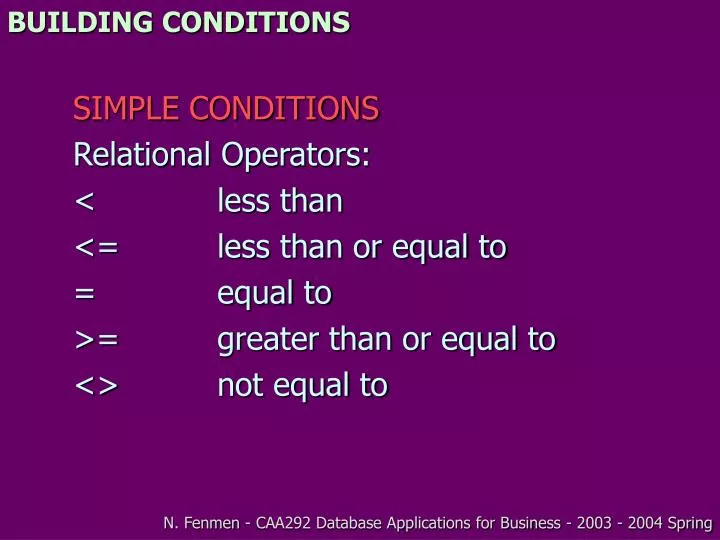 BUILDING CONDITIONS

SIMPLE CONDITIONS

Relational Operators:

< less than

<= less than or equal to

= equal to

>= greater than or equal to

<> not equal to

N. Fenmen - CAA292 Database Applications for Business - 2003 - 2004 Spring